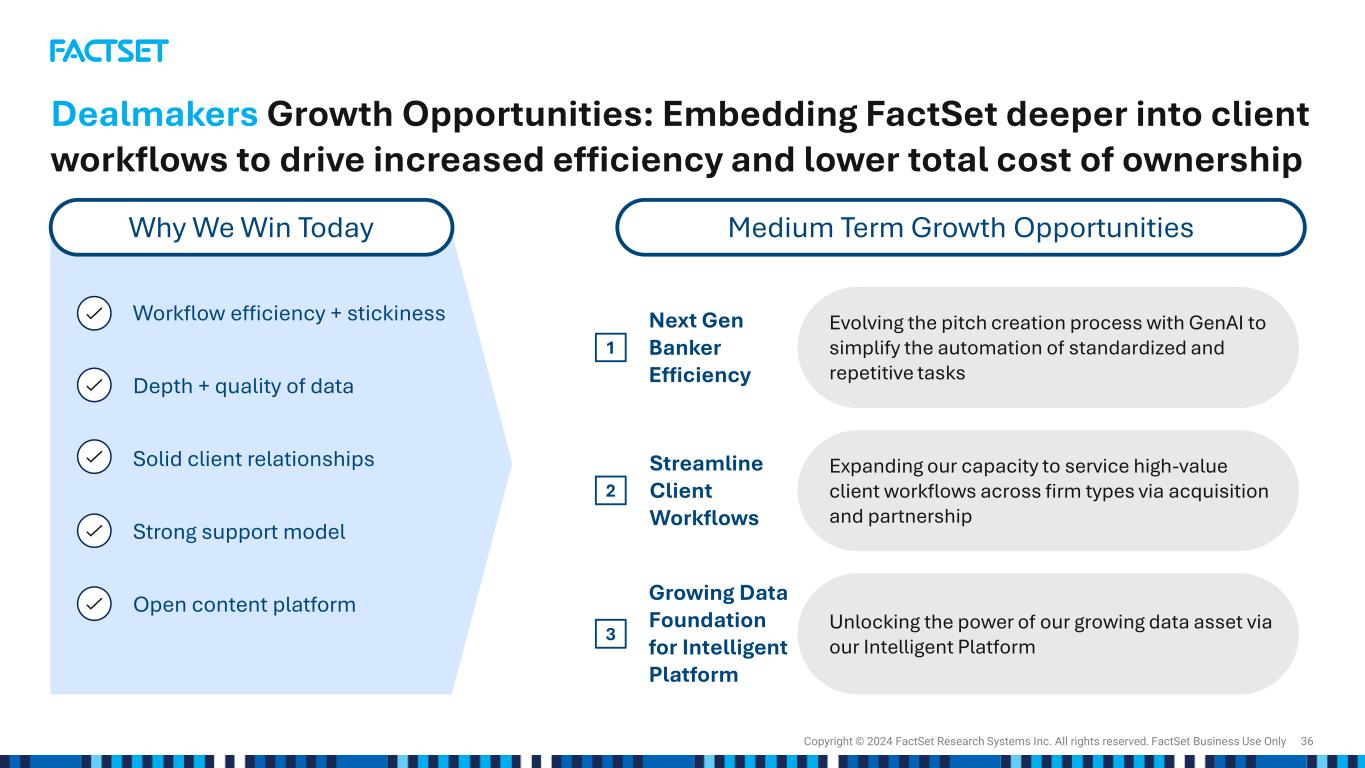 FACTSET

Dealmakers Growth Opportunities: Embedding FactSet deeper into client workflows to drive increased efficiency and lower total cost of ownership

Why We Win Today

Workflow efficiency + stickiness

Depth + quality of data

Solid client relationships

Strong support model

Open content platform

Medium Term Growth Opportunities

1 Next Gen Banker Efficiency

Evolving the pitch creation process with GenAI to simplify the automation of standardized and repetitive tasks

2 Streamline Client Workflows

Expanding our capacity to service high-value client workflows across firm types via acquisition and partnership

3 Growing Data Foundation for Intelligent Platform

Unlocking the power of our growing data asset via our Intelligent Platform

Copyright © 2024 FactSet Research Systems Inc. All rights reserved. FactSet Business Use Only 36